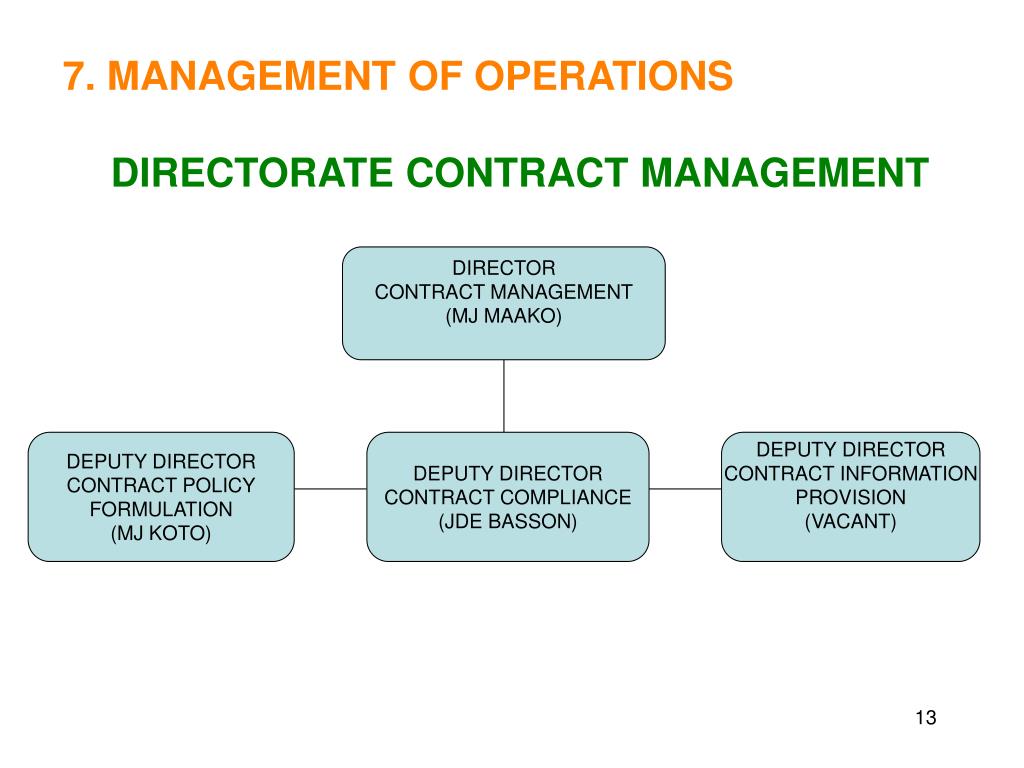 7. MANAGEMENT OF OPERATIONS

DIRECTORATE CONTRACT MANAGEMENT

DIRECTOR
CONTRACT MANAGEMENT
(MJ MAAKO)

DEPUTY DIRECTOR
CONTRACT POLICY
FORMULATION
(MJ KOTO)

DEPUTY DIRECTOR
CONTRACT COMPLIANCE
(JDE BASSON)

DEPUTY DIRECTOR
CONTRACT INFORMATION
PROVISION
(VACANT)

13